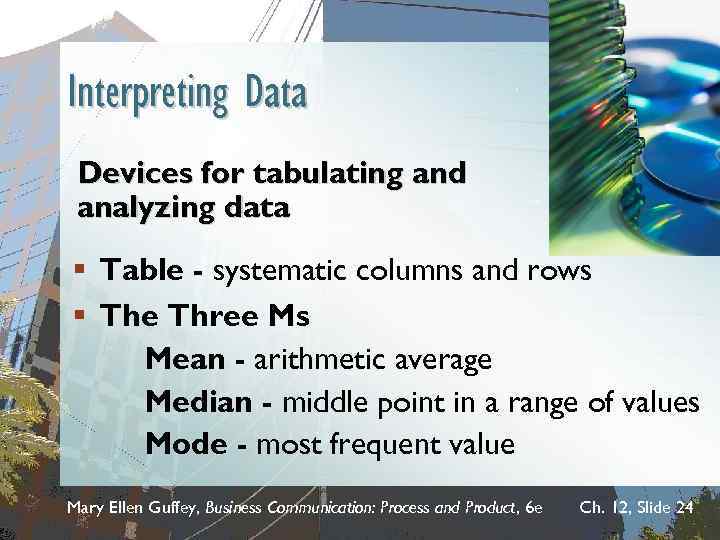 Interpreting Data

Devices for tabulating and analyzing data

▪ Table - systematic columns and rows

▪ The Three Ms

Mean - arithmetic average

Median - middle point in a range of values

Mode - most frequent value

Mary Ellen Guffey, Business Communication: Process and Product, 6e Ch. 12, Slide 24